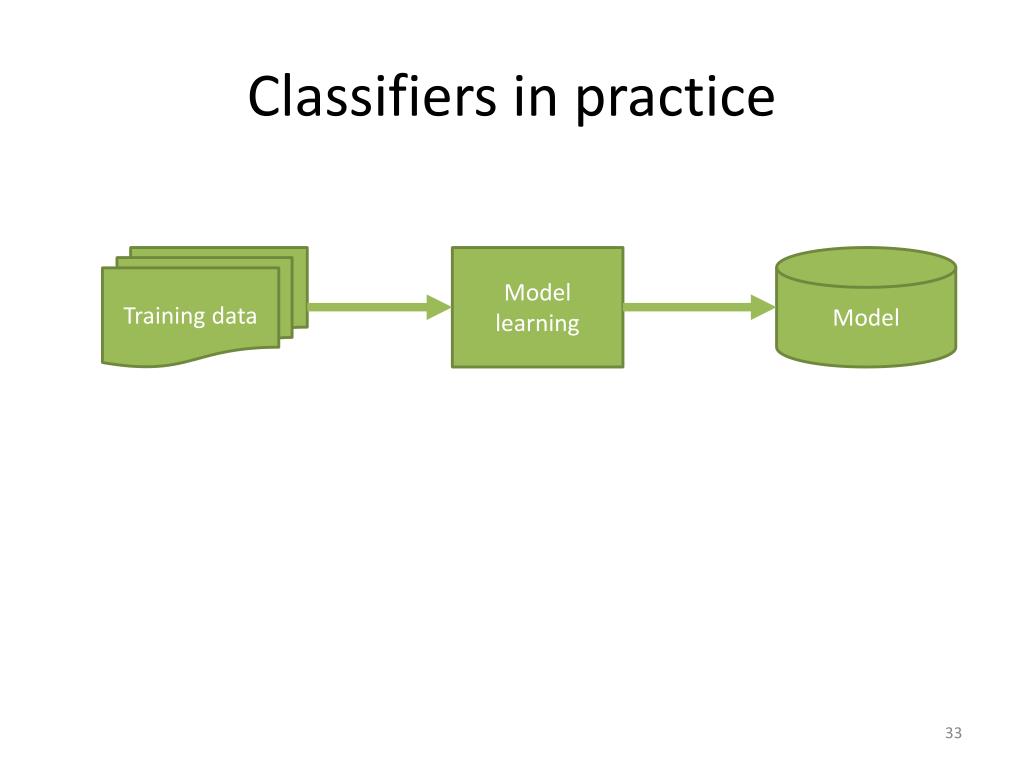 Classifiers in practice

Training data

Model learning

Model

33